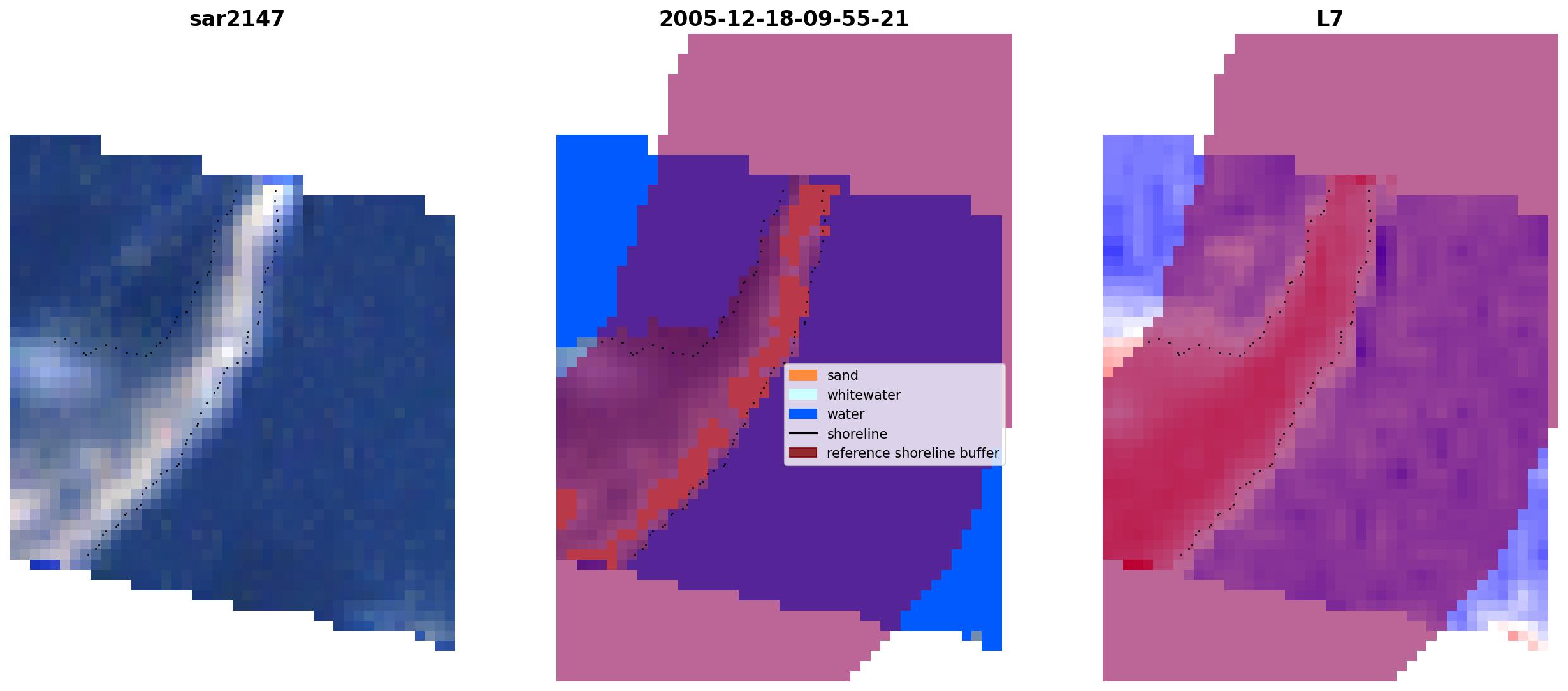 sar2147

2005-12-18-09-55-21

sand
whitewater
water
shoreline
reference shoreline buffer

L7